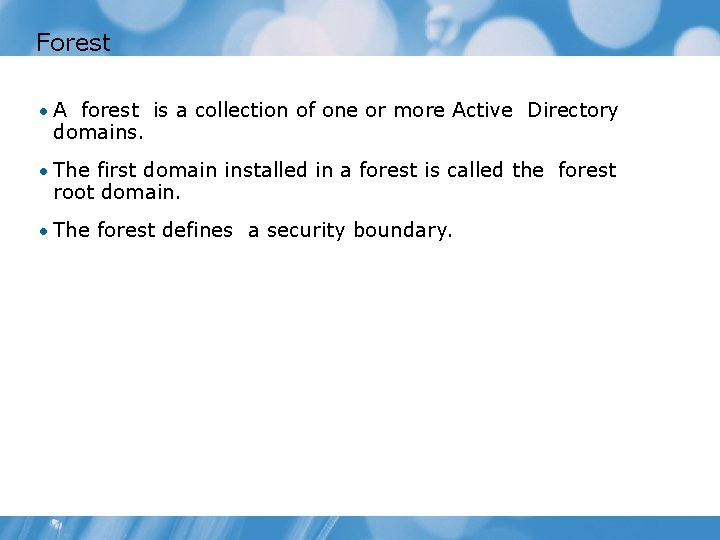 Forest

• A forest is a collection of one or more Active Directory domains.

• The first domain installed in a forest is called the forest root domain.

• The forest defines a security boundary.